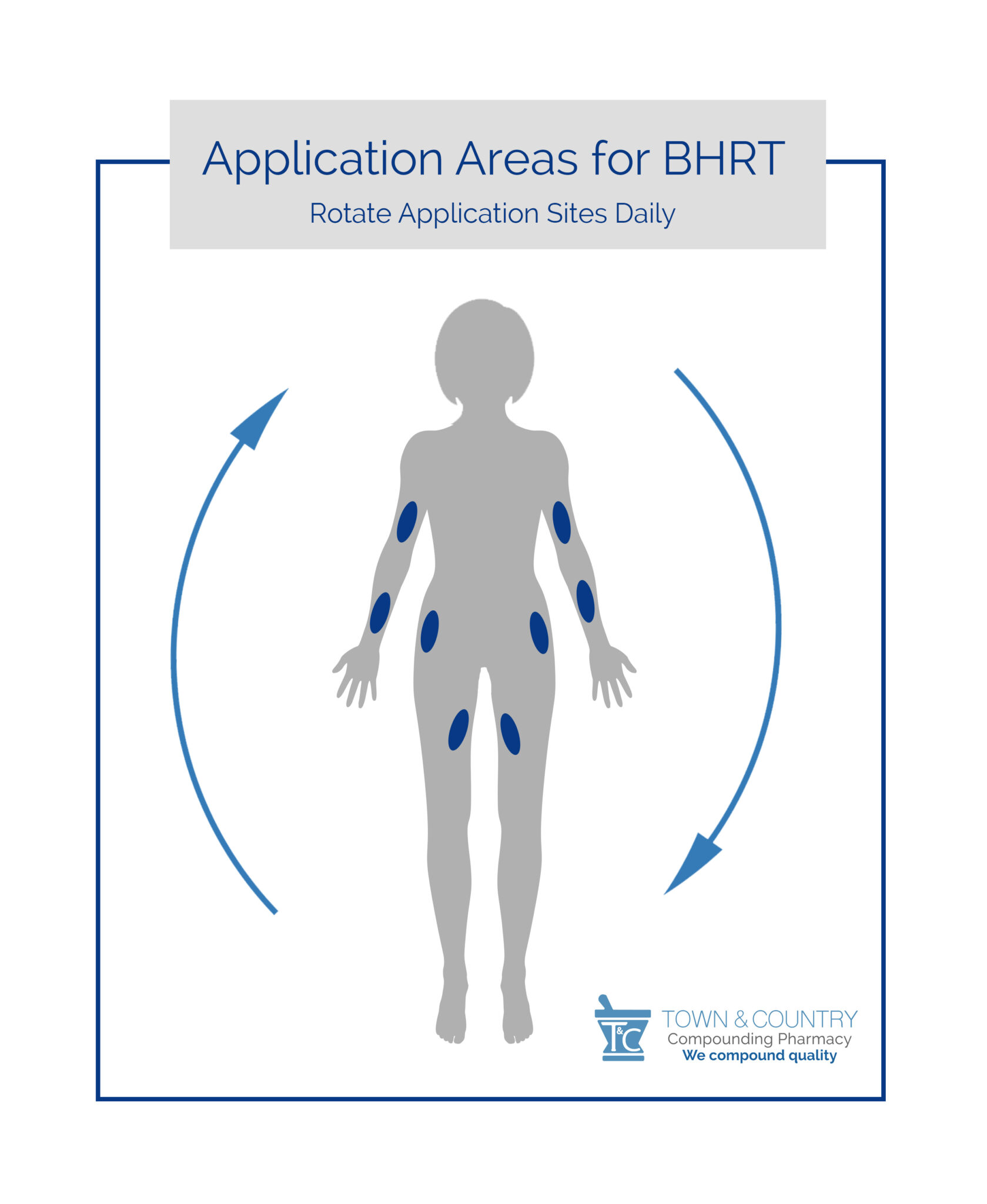 Application Areas for BHRT

Rotate Application Sites Daily

T&C

TOWN & COUNTRY
Compounding Pharmacy
We compound quality